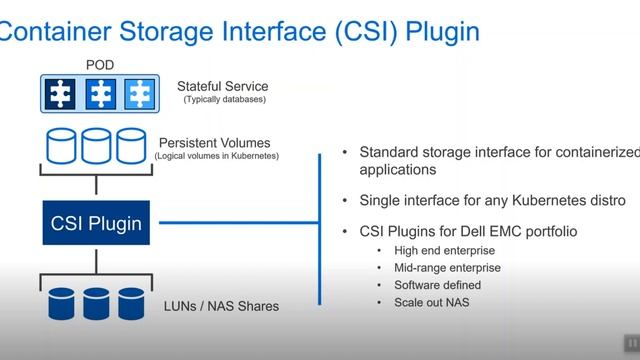 Container Storage Interface (CSI) Plugin

POD

Stateful Service
(Typically databases)

Persistent Volumes
(Logical volumes in Kubernetes)

CSI Plugin

LUNs / NAS Shares

• Standard storage interface for containerized applications

• Single interface for any Kubernetes distro

• CSI Plugins for Dell EMC portfolio
  • High end enterprise
  • Mid-range enterprise
  • Software defined
  • Scale out NAS